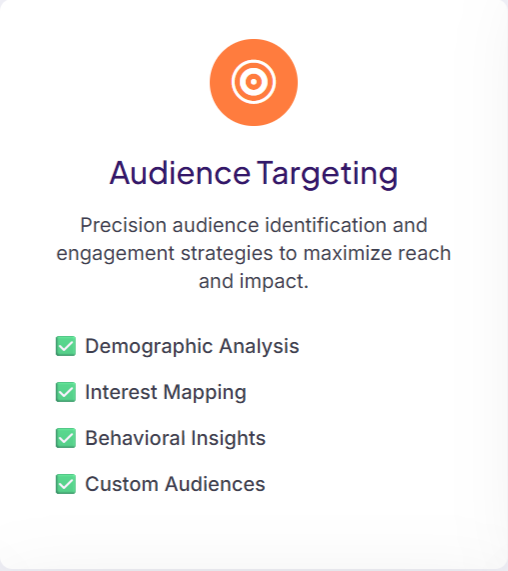 Audience Targeting

Precision audience identification and engagement strategies to maximize reach and impact.

✅ Demographic Analysis

✅ Interest Mapping

✅ Behavioral Insights

✅ Custom Audiences